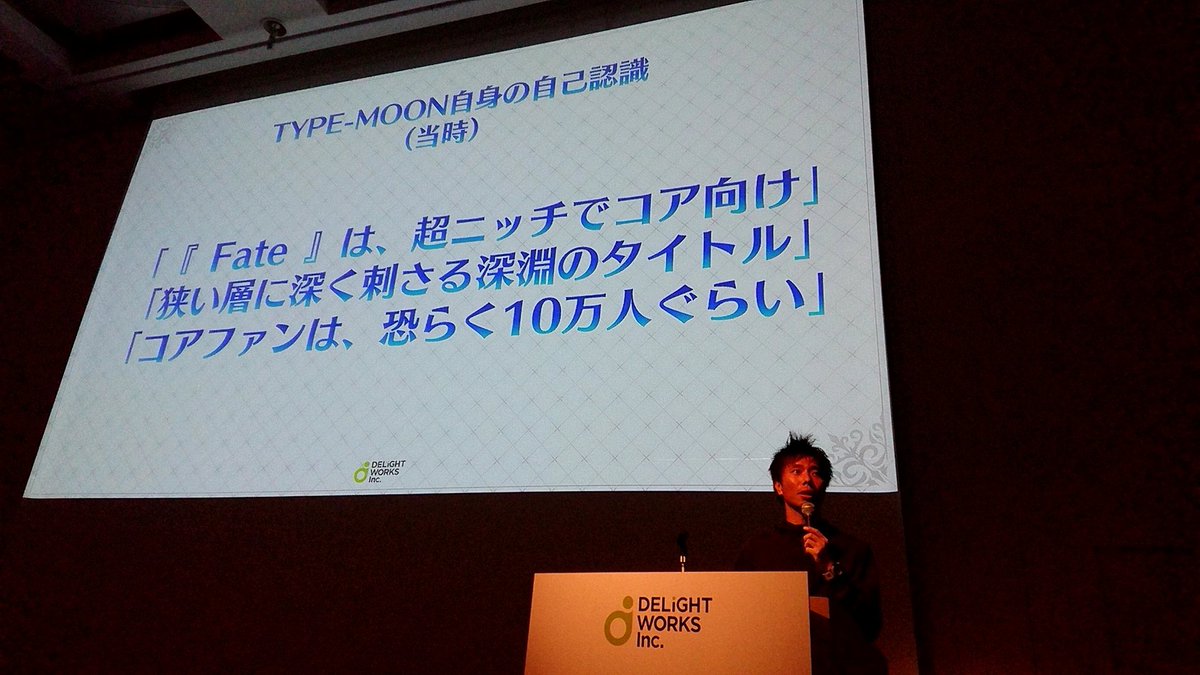 TYPE-MOON自身の自己認識
(当時)

「『 Fate 』は、超ニッチでコア向け」
「狭い層に深く刺さる深淵のタイトル」
「コアファンは、恐らく10万人ぐらい」

DELiGHT WORKS Inc.

DELiGHT WORKS Inc.